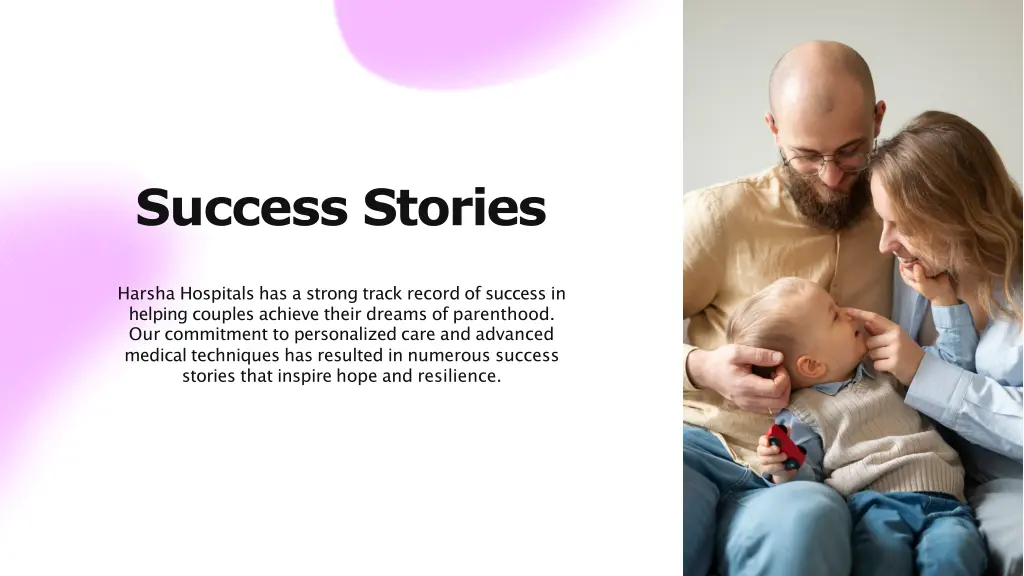 Success Stories

Harsha Hospitals has a strong track record of success in helping couples achieve their dreams of parenthood. Our commitment to personalized care and advanced medical techniques has resulted in numerous success stories that inspire hope and resilience.